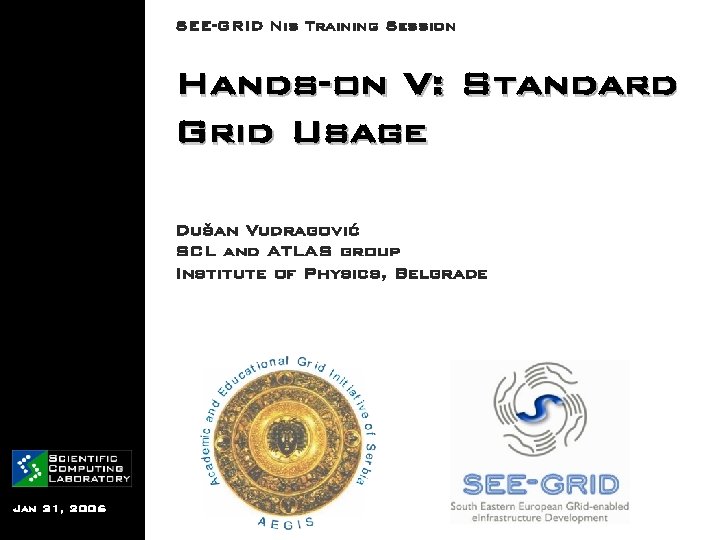 SEE-GRID Nis Training Session

Hands-on V: Standard Grid Usage

Dušan Vudragović
SCL and ATLAS group
Institute of Physics, Belgrade

Academic and Educational Grid Initiative of Serbia
AEGIS

SEE-GRID
South Eastern European GRid-enabled eInfrastructure Development

Scientific Computing Laboratory

Jan 31, 2006